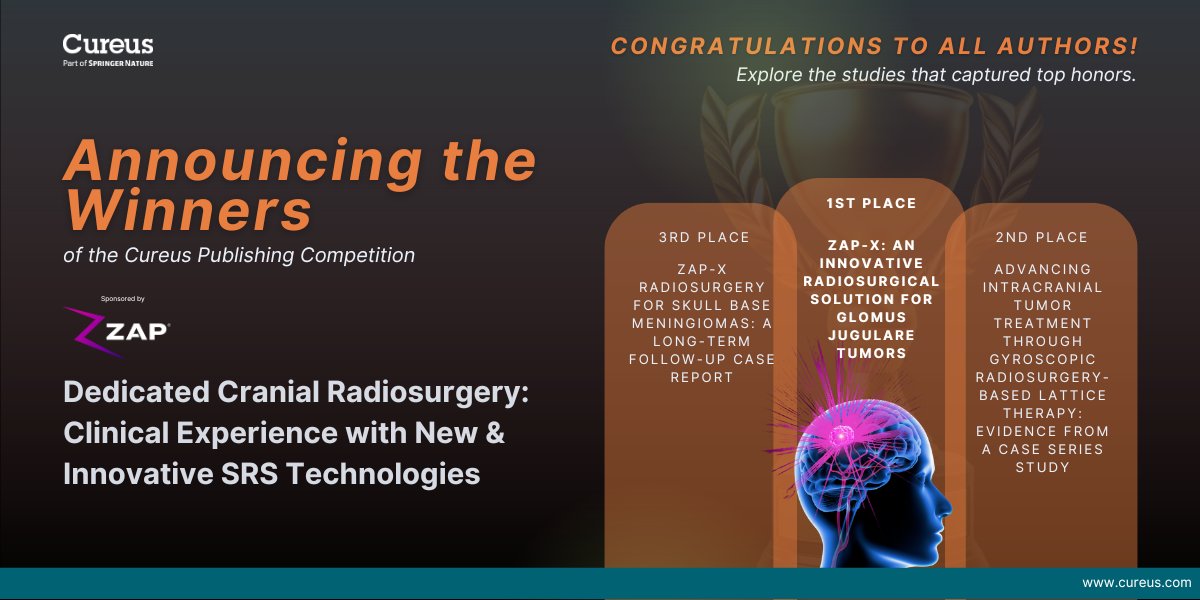 Cureus
Part of SPRINGER NATURE

CONGRATULATIONS TO ALL AUTHORS!
Explore the studies that captured top honors.

Announcing the Winners
of the Cureus Publishing Competition

Sponsored by
ZAP

Dedicated Cranial Radiosurgery: Clinical Experience with New & Innovative SRS Technologies

3RD PLACE
ZAP-X RADIOSURGERY FOR SKULL BASE MENINGIOMAS: A LONG-TERM FOLLOW-UP CASE REPORT

1ST PLACE
ZAP-X: AN INNOVATIVE RADIOSURGICAL SOLUTION FOR GLOMUS JUGULARE TUMORS

2ND PLACE
ADVANCING INTRACRANIAL TUMOR TREATMENT THROUGH GYROSCOPIC RADIOSURGERY-BASED LATTICE THERAPY: EVIDENCE FROM A CASE SERIES STUDY

www.cureus.com